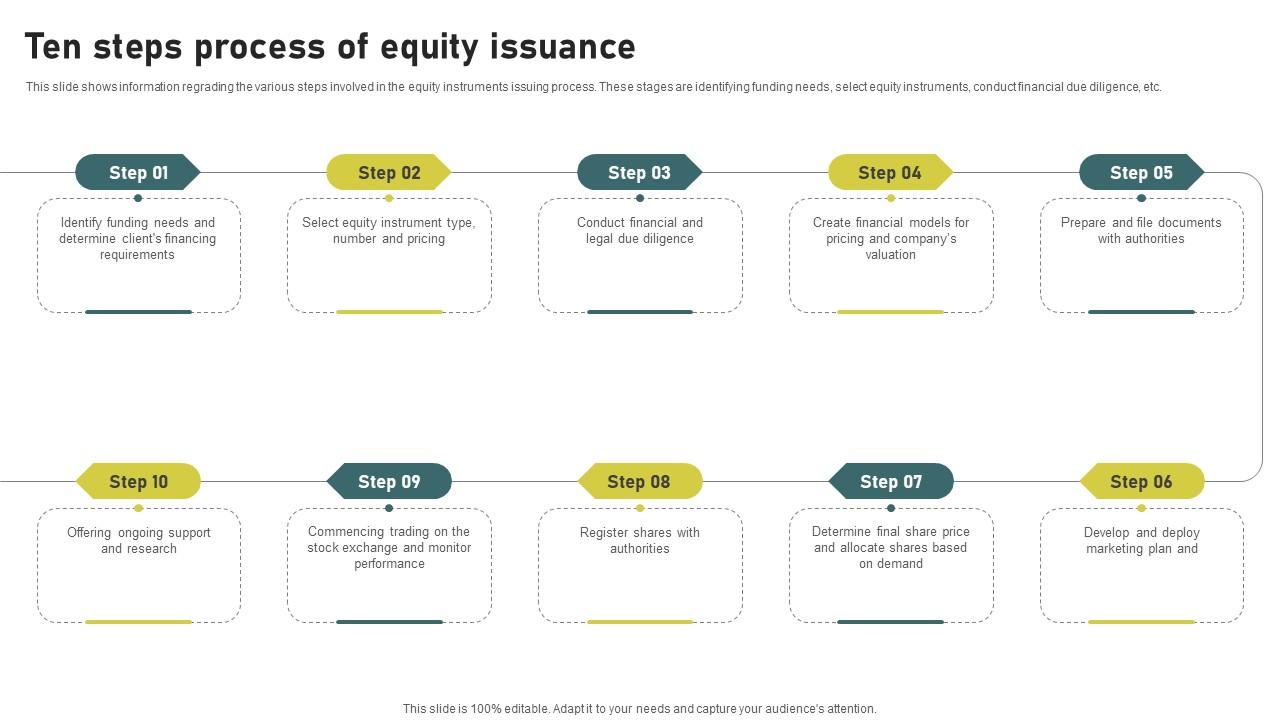 Ten steps process of equity issuance

This slide shows information regrading the various steps involved in the equity instruments issuing process. These stages are identifying funding needs, select equity instruments, conduct financial due diligence, etc.

Step 01
Identify funding needs and determine client's financing requirements

Step 02
Select equity instrument type, number and pricing

Step 03
Conduct financial and legal due diligence

Step 04
Create financial models for pricing and company's valuation

Step 05
Prepare and file documents with authorities

Step 10
Offering ongoing support and research

Step 09
Commencing trading on the stock exchange and monitor performance

Step 08
Register shares with authorities

Step 07
Determine final share price and allocate shares based on demand

Step 06
Develop and deploy marketing plan and

This slide is 100% editable. Adapt it to your needs and capture your audience's attention.